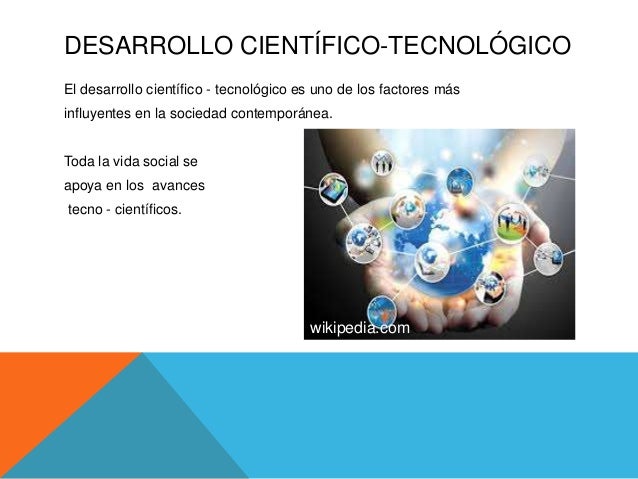 DESARROLLO CIENTÍFICO-TECNOLÓGICO

El desarrollo científico - tecnológico es uno de los factores más influyentes en la sociedad contemporánea.

Toda la vida social se apoya en los avances tecno - científicos.

wikipedia.com